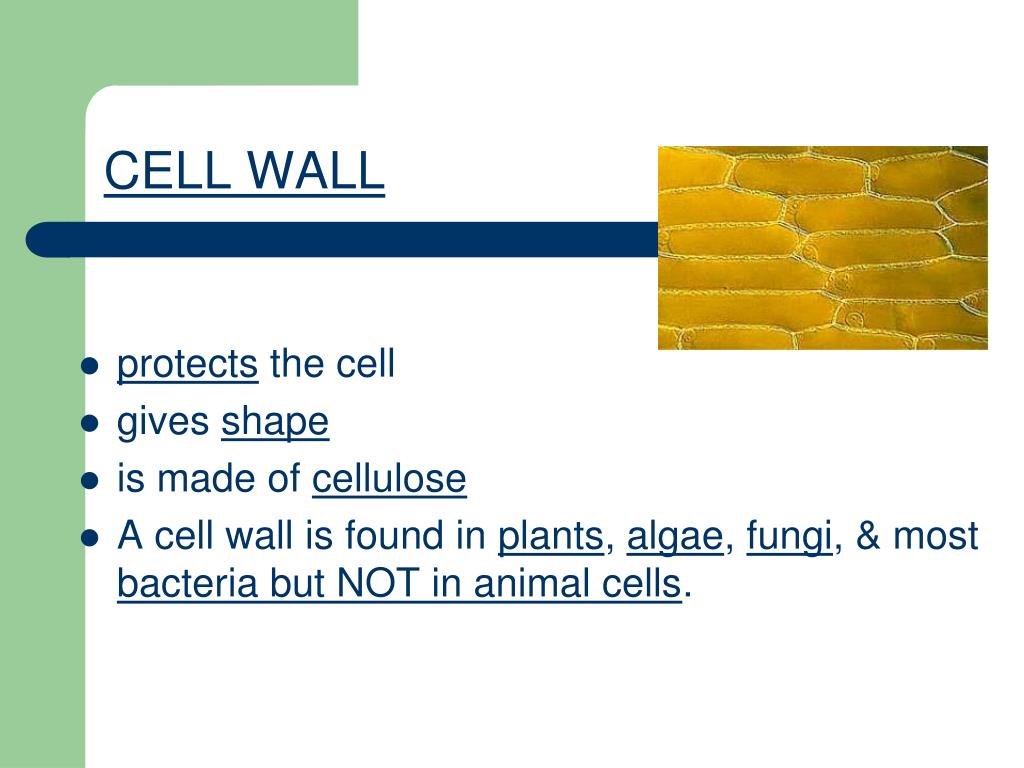 CELL WALL

- protects the cell
- gives shape
- is made of cellulose
- A cell wall is found in plants, algae, fungi, & most bacteria but NOT in animal cells.